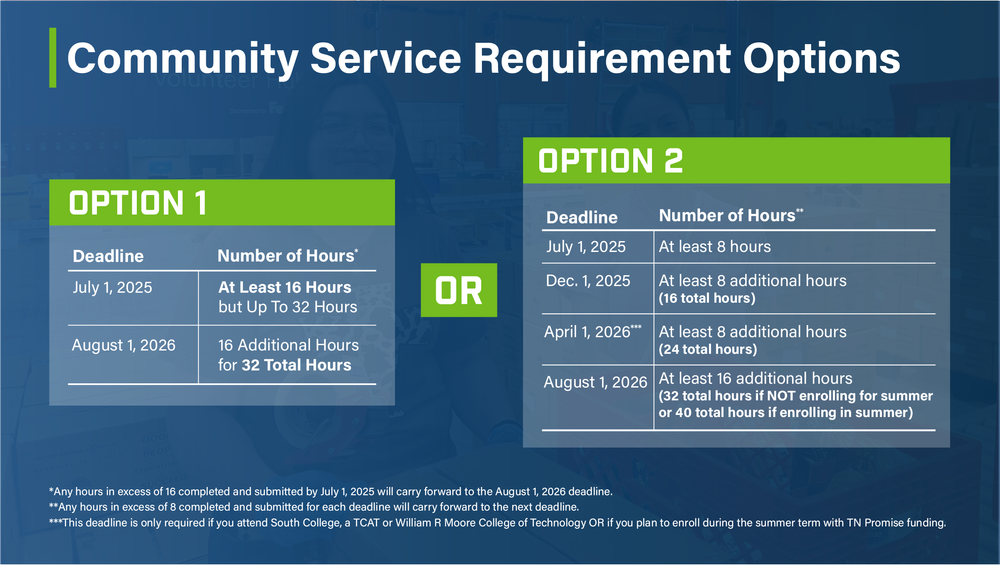 Community Service Requirement Options

OPTION 1

| Deadline | Number of Hours* |
|---|---|
| July 1, 2025 | At Least 16 Hours but Up To 32 Hours |
| August 1, 2026 | 16 Additional Hours for 32 Total Hours |

OR

OPTION 2

| Deadline | Number of Hours** |
|---|---|
| July 1, 2025 | At least 8 hours |
| Dec. 1, 2025 | At least 8 additional hours (16 total hours) |
| April 1, 2026*** | At least 8 additional hours (24 total hours) |
| August 1, 2026 | At least 16 additional hours (32 total hours if NOT enrolling for summer or 40 total hours if enrolling in summer) |

*Any hours in excess of 16 completed and submitted by July 1, 2025 will carry forward to the August 1, 2026 deadline.
**Any hours in excess of 8 completed and submitted for each deadline will carry forward to the next deadline.
***This deadline is only required if you attend South College, a TCAT or William R Moore College of Technology OR if you plan to enroll during the summer term with TN Promise funding.